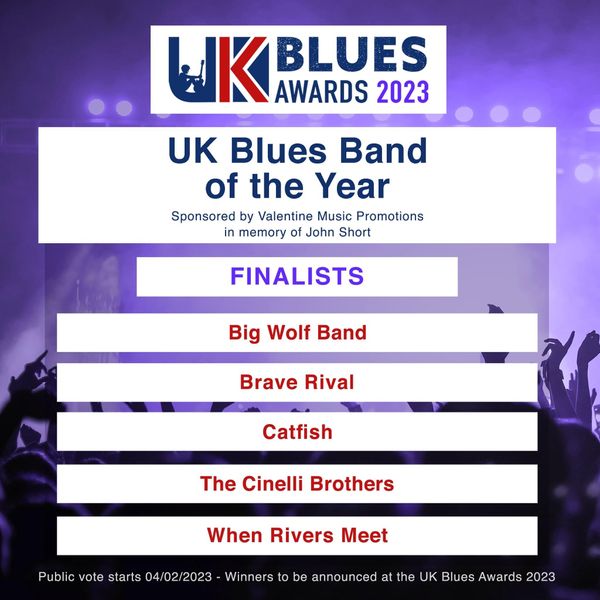 UK BLUES AWARDS 2023

UK Blues Band of the Year

Sponsored by Valentine Music Promotions in memory of John Short

FINALISTS

Big Wolf Band

Brave Rival

Catfish

The Cinelli Brothers

When Rivers Meet

Public vote starts 04/02/2023 - Winners to be announced at the UK Blues Awards 2023